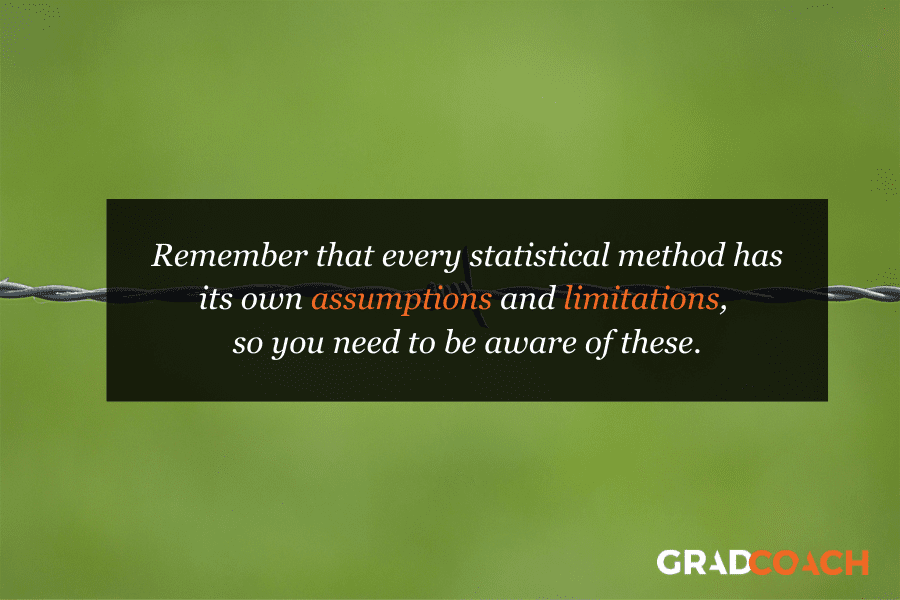 Remember that every statistical method has its own assumptions and limitations, so you need to be aware of these.

GRADCOACH